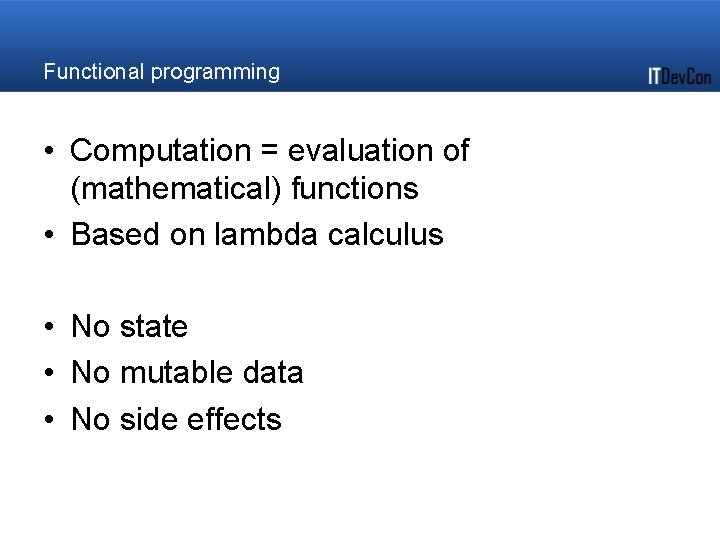 Functional programming

ITDevCon

• Computation = evaluation of (mathematical) functions
• Based on lambda calculus

• No state
• No mutable data
• No side effects